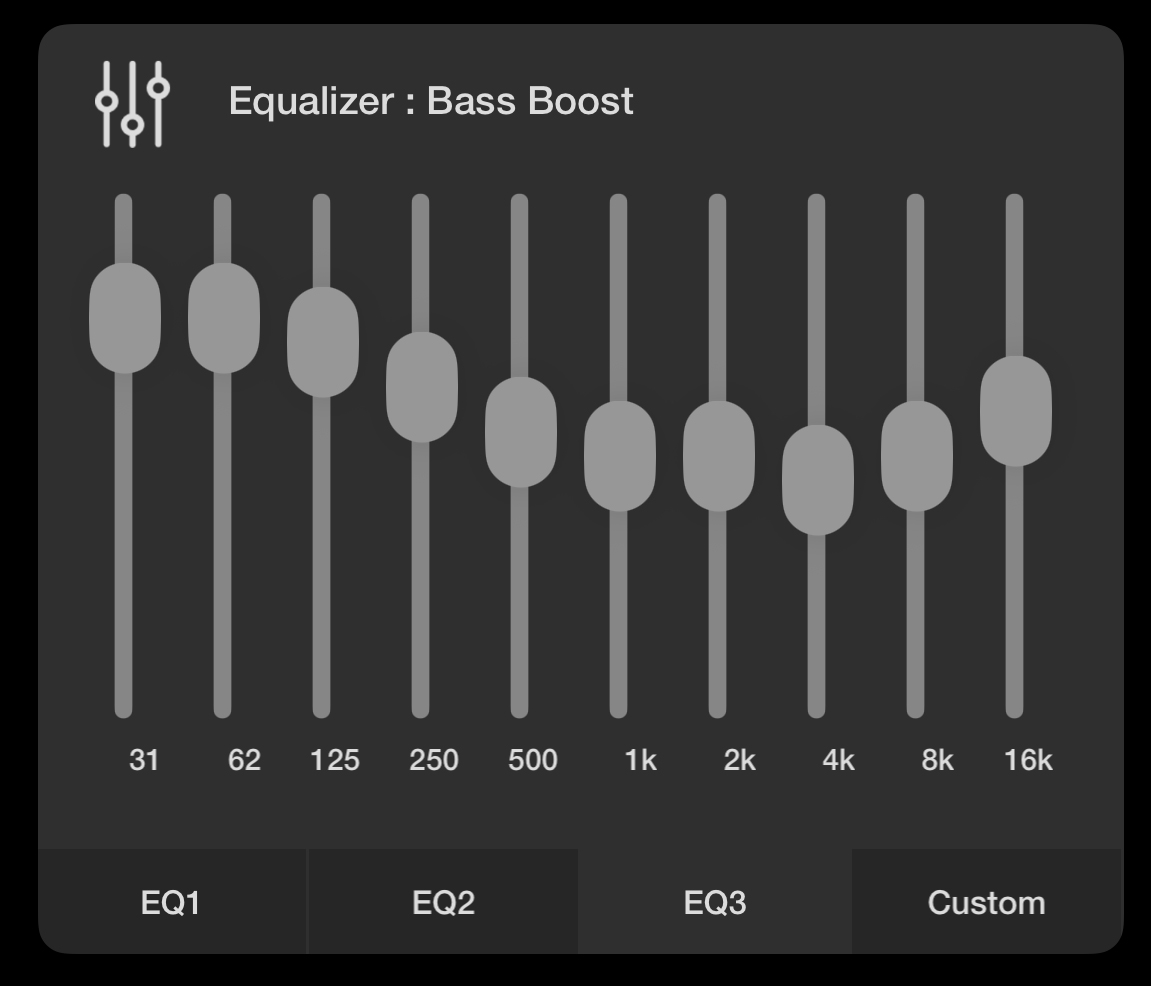 Equalizer : Bass Boost

31 62 125 250 500 1k 2k 4k 8k 16k

EQ1 EQ2 EQ3 Custom